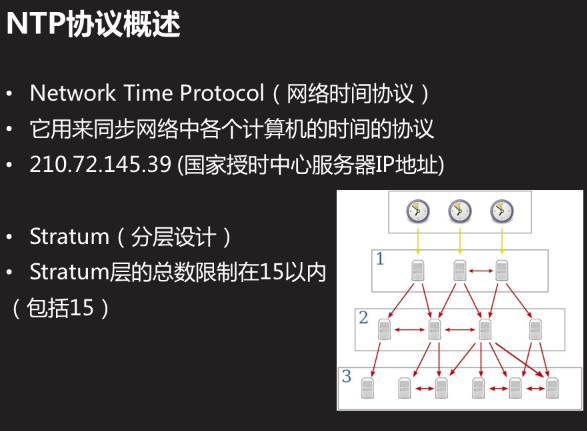 NTP协议概述

• Network Time Protocol（网络时间协议）
• 它用来同步网络中各个计算机的时间的协议
• 210.72.145.39 (国家授时中心服务器IP地址)

• Stratum（分层设计）
• Stratum层的总数限制在15以内（包括15）

1

2

3